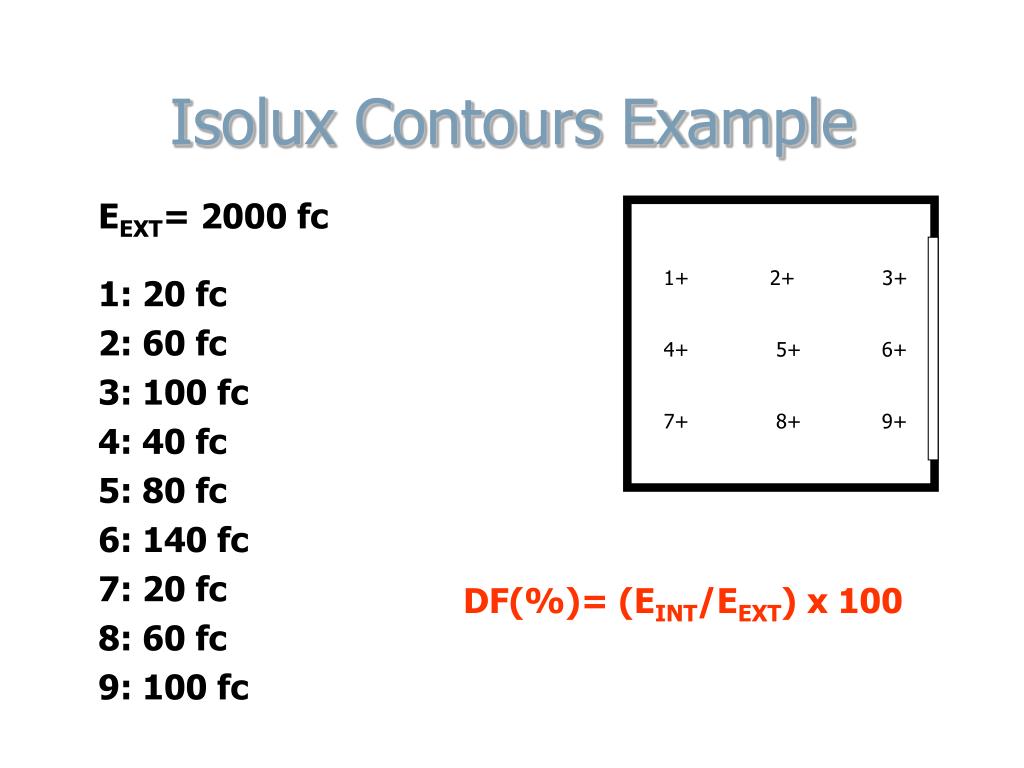 Isolux Contours Example

$E_{EXT}$= 2000 fc

1: 20 fc
2: 60 fc
3: 100 fc
4: 40 fc
5: 80 fc
6: 140 fc
7: 20 fc
8: 60 fc
9: 100 fc

1+ 2+ 3+
4+ 5+ 6+
7+ 8+ 9+

DF(%)= ($E_{INT}$/$E_{EXT}$) x 100